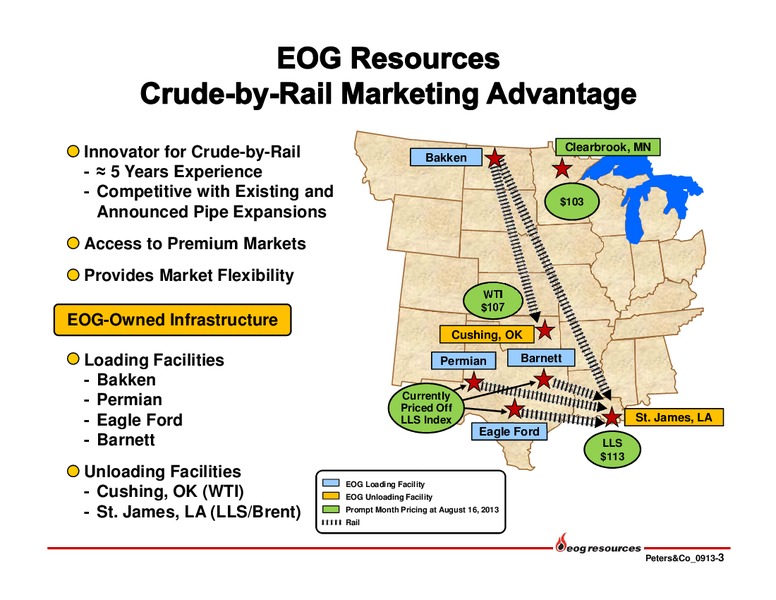 EOG Resources
Crude-by-Rail Marketing Advantage

Innovator for Crude-by-Rail
- ≈ 5 Years Experience
- Competitive with Existing and Announced Pipe Expansions

Access to Premium Markets

Provides Market Flexibility

EOG-Owned Infrastructure

Loading Facilities
- Bakken
- Permian
- Eagle Ford
- Barnett

Unloading Facilities
- Cushing, OK (WTI)
- St. James, LA (LLS/Brent)

Bakken

Clearbrook, MN

$103

WTI $107

Cushing, OK

Permian

Barnett

Currently Priced Off LLS Index

Eagle Ford

St. James, LA

LLS $113

EOG Loading Facility
EOG Unloading Facility
Prompt Month Pricing at August 16, 2013
Rail

eog resources

Peters&Co_0913-3